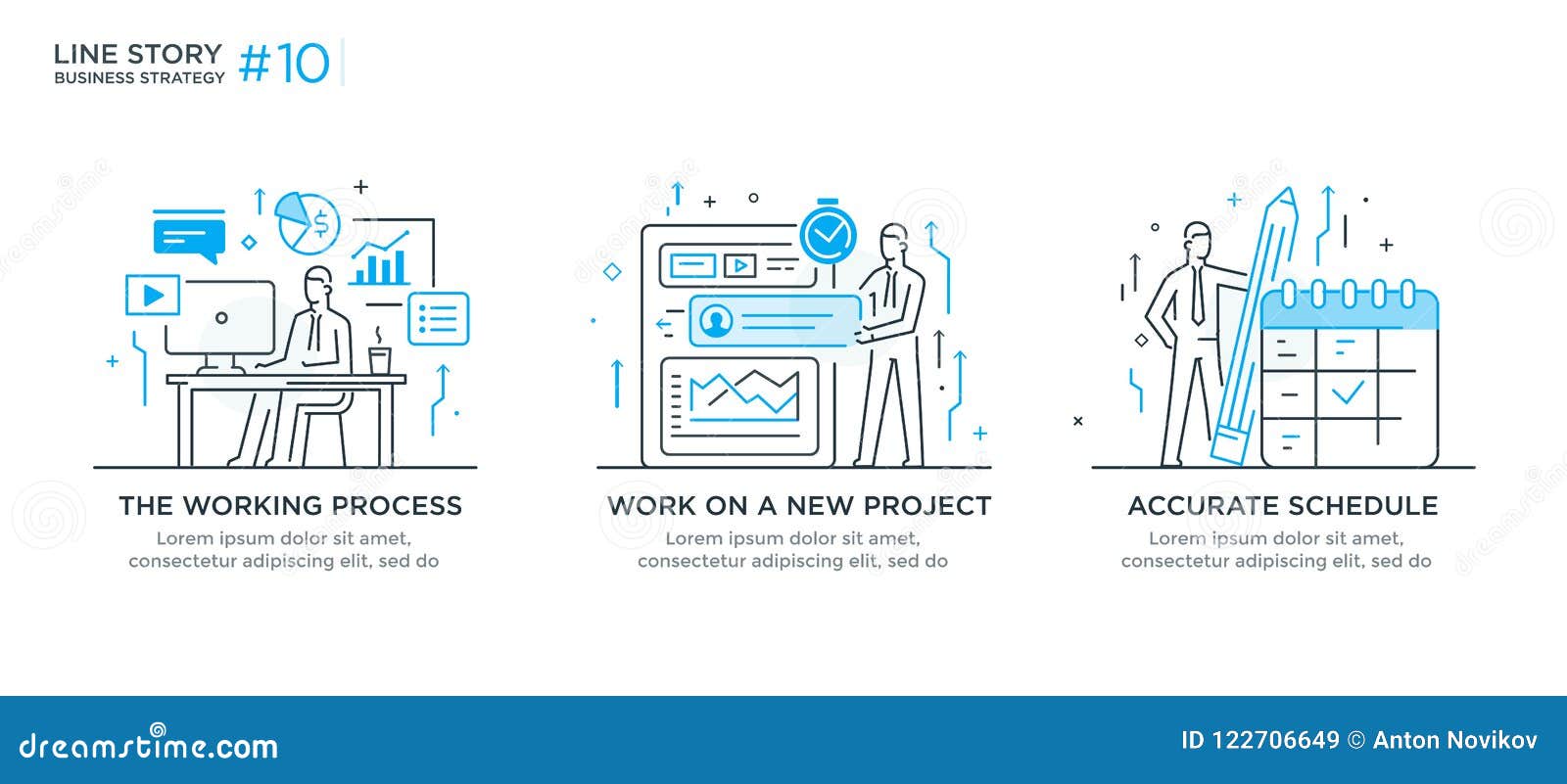 LINE STORY
BUSINESS STRATEGY #10

$

THE WORKING PROCESS
Lorem ipsum dolor sit amet, consectetur adipiscing elit, sed do

WORK ON A NEW PROJECT
Lorem ipsum dolor sit amet, consectetur adipiscing elit, sed do

ACCURATE SCHEDULE
Lorem ipsum dolor sit amet, consectetur adipiscing elit, sed do

dreamstime.com
ID 122706649 © Anton Novikov